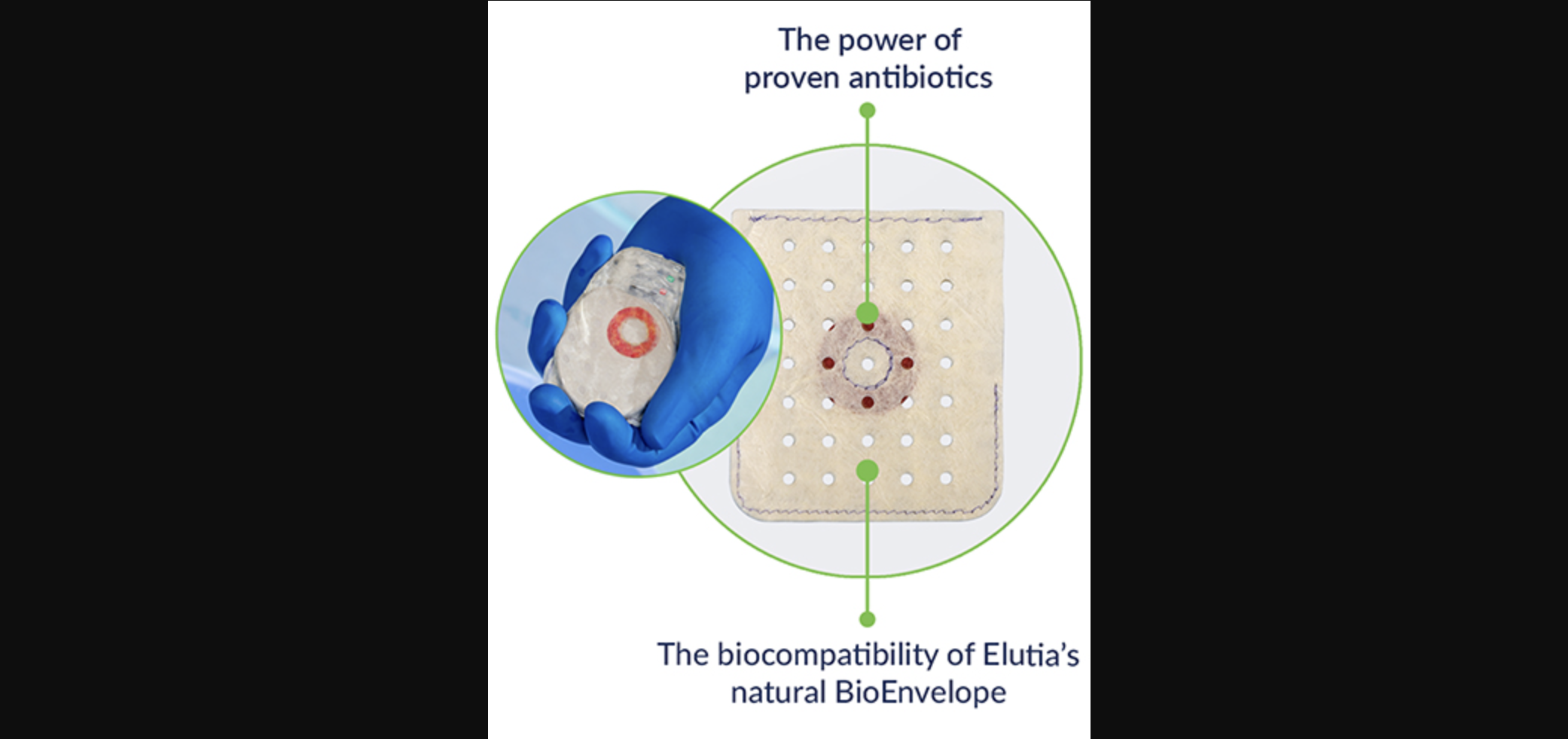 The power of proven antibiotics

The biocompatibility of Elutia's natural BioEnvelope